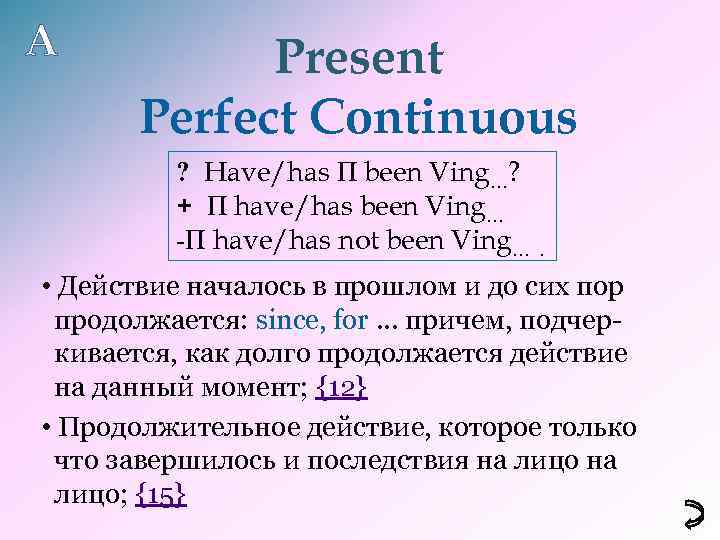 A

Present
Perfect Continuous

? Have/has П been Ving…?
+ П have/has been Ving…
-П have/has not been Ving… .

• Действие началось в прошлом и до сих пор продолжается: since, for … причем, подчеркивается, как долго продолжается действие на данный момент; {12}

• Продолжительное действие, которое только что завершилось и последствия на лицо на лицо; {15}